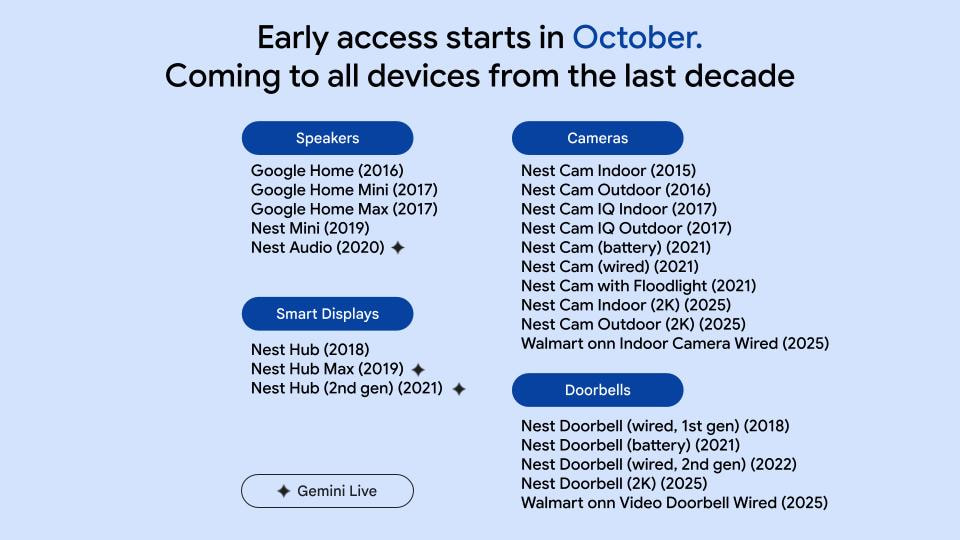 Early access starts in October.
Coming to all devices from the last decade

Speakers

Google Home (2016)
Google Home Mini (2017)
Google Home Max (2017)
Nest Mini (2019)
Nest Audio (2020) ✦

Smart Displays

Nest Hub (2018)
Nest Hub Max (2019) ✦
Nest Hub (2nd gen) (2021) ✦

✦ Gemini Live

Cameras

Nest Cam Indoor (2015)
Nest Cam Outdoor (2016)
Nest Cam IQ Indoor (2017)
Nest Cam IQ Outdoor (2017)
Nest Cam (battery) (2021)
Nest Cam (wired) (2021)
Nest Cam with Floodlight (2021)
Nest Cam Indoor (2K) (2025)
Nest Cam Outdoor (2K) (2025)
Walmart onn Indoor Camera Wired (2025)

Doorbells

Nest Doorbell (wired, 1st gen) (2018)
Nest Doorbell (battery) (2021)
Nest Doorbell (wired, 2nd gen) (2022)
Nest Doorbell (2K) (2025)
Walmart onn Video Doorbell Wired (2025)